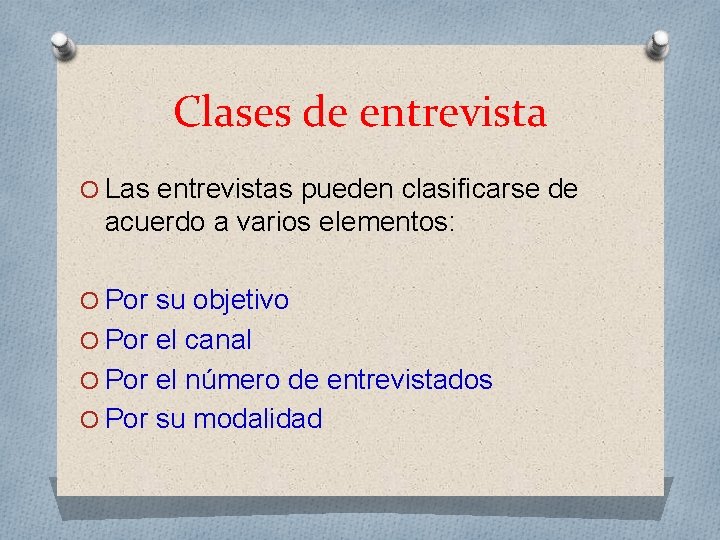 Clases de entrevista

Las entrevistas pueden clasificarse de acuerdo a varios elementos:

Por su objetivo
Por el canal
Por el número de entrevistados
Por su modalidad